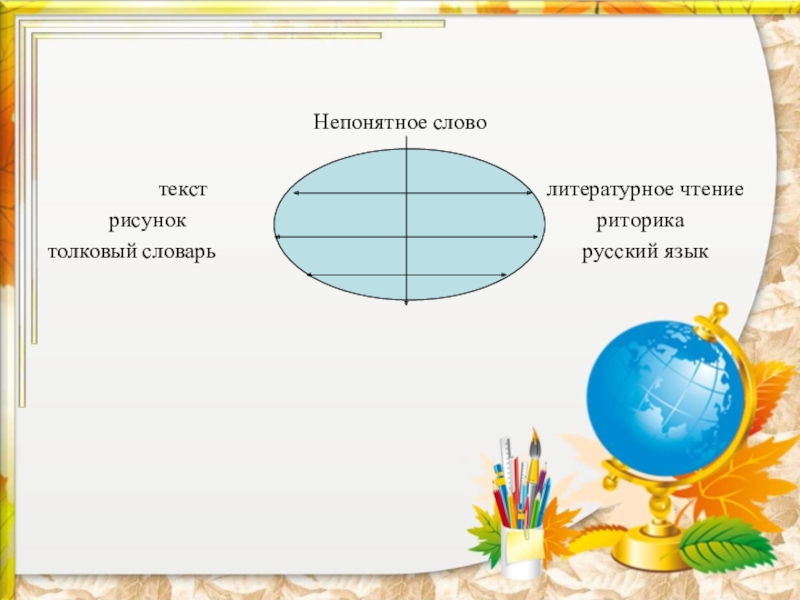 Непонятное слово

текст
рисунок
толковый словарь

литературное чтение
риторика
русский язык